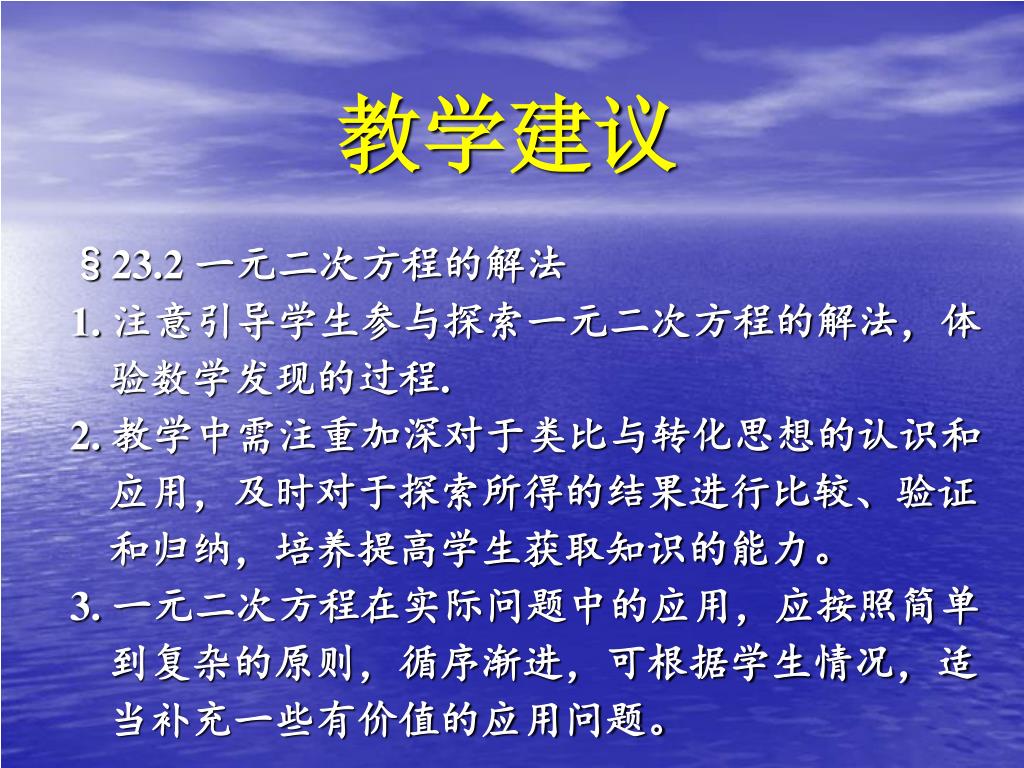 教学建议

§23.2 一元二次方程的解法

1. 注意引导学生参与探索一元二次方程的解法，体验数学发现的过程.

2. 教学中需注重加深对于类比与转化思想的认识和应用，及时对于探索所得的结果进行比较、验证和归纳，培养提高学生获取知识的能力。

3. 一元二次方程在实际问题中的应用，应按照简单到复杂的原则，循序渐进，可根据学生情况，适当补充一些有价值的应用问题。